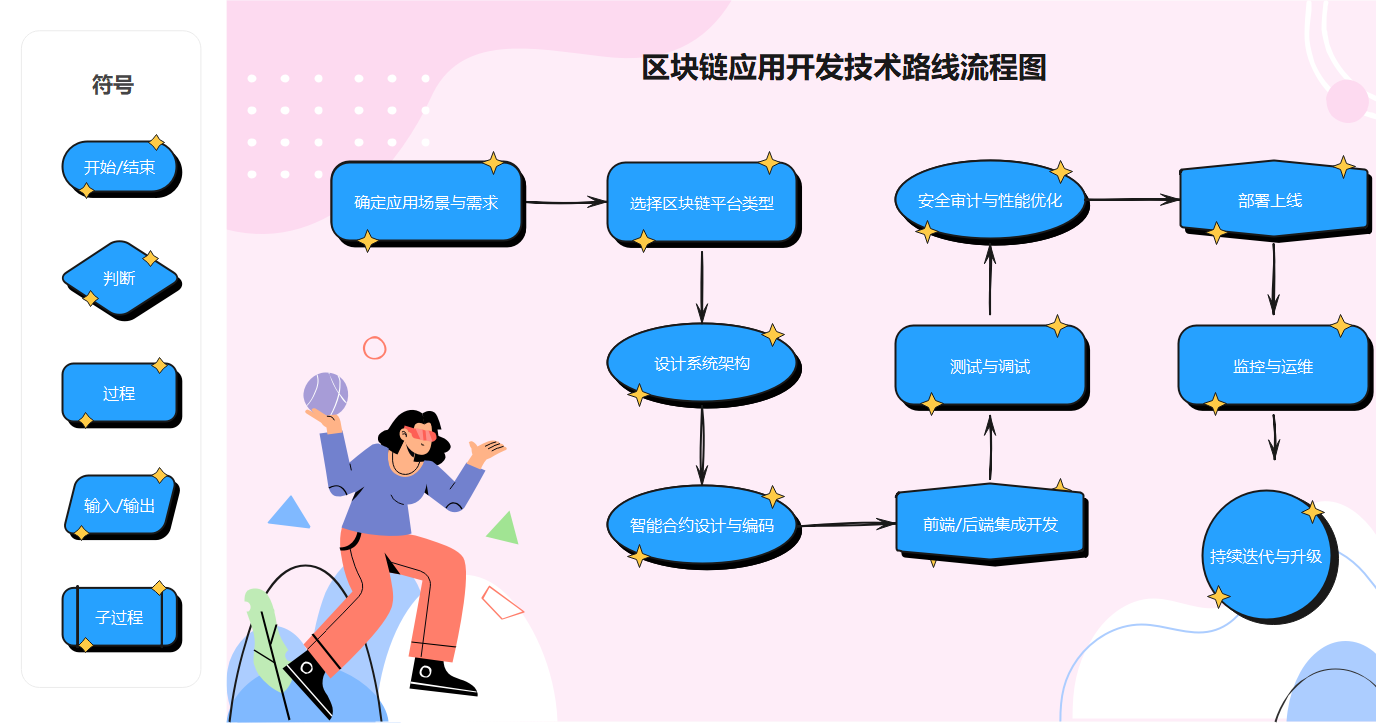 符号

开始/结束

判断

过程

输入/输出

子过程

区块链应用开发技术路线流程图

确定应用场景与需求

选择区块链平台类型

设计系统架构

智能合约设计与编码

前端/后端集成开发

测试与调试

安全审计与性能优化

部署上线

监控与运维

持续迭代与升级